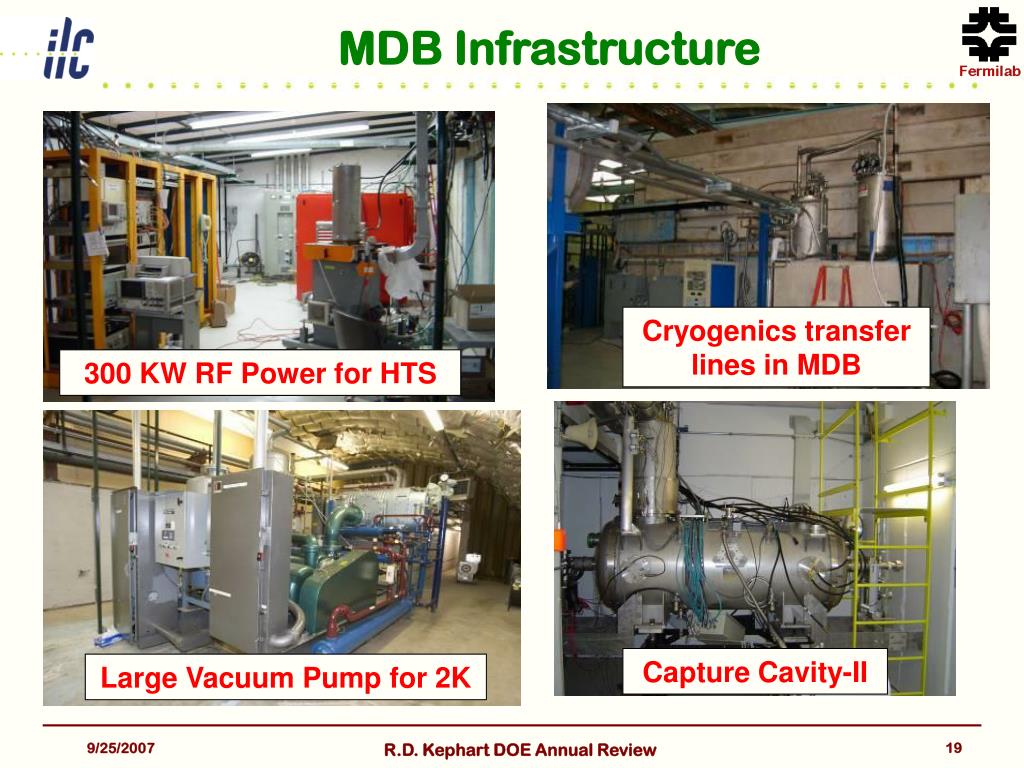 ilc

MDB Infrastructure

Fermilab

300 KW RF Power for HTS

Cryogenics transfer lines in MDB

Large Vacuum Pump for 2K

Capture Cavity-II

9/25/2007

R.D. Kephart DOE Annual Review

19